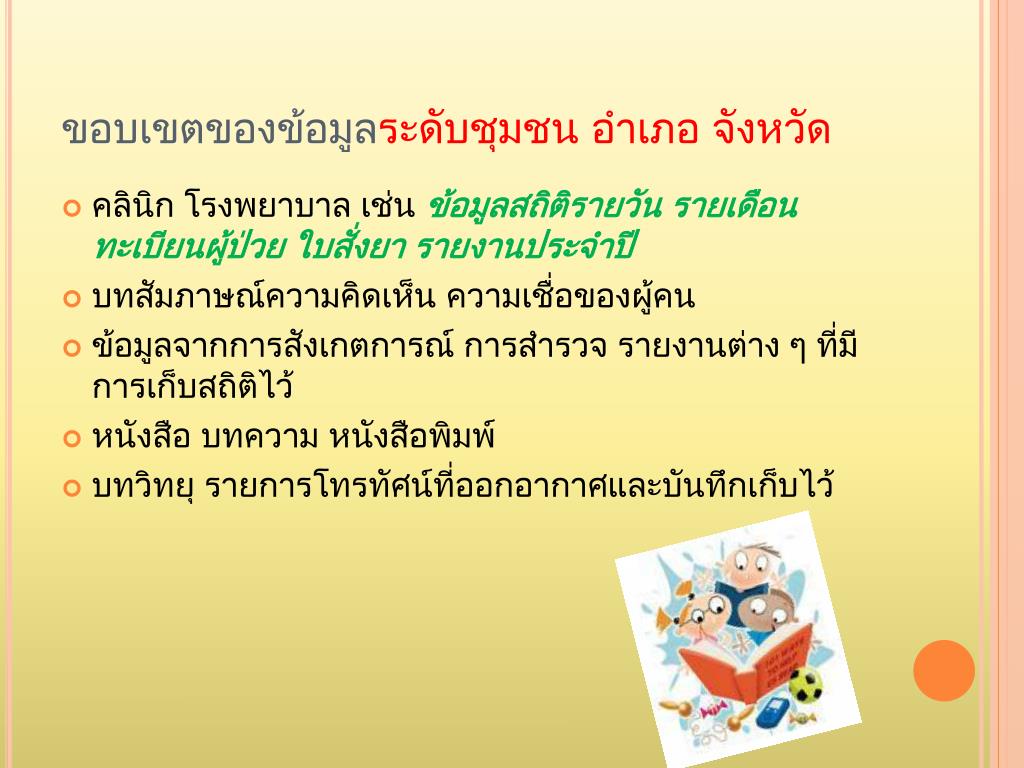 ขอบเขตของข้อมูลระดับชุมชน อำเภอ จังหวัด

คลินิก โรงพยาบาล เช่น ข้อมูลสถิติรายวัน รายเดือน ทะเบียนผู้ป่วย ใบสั่งยา รายงานประจำปี

บทสัมภาษณ์ความคิดเห็น ความเชื่อของผู้คน

ข้อมูลจากการสังเกตการณ์ การสำรวจ รายงานต่าง ๆ ที่มีการเก็บสถิติไว้

หนังสือ บทความ หนังสือพิมพ์

บทวิทยุ รายการโทรทัศน์ที่ออกอากาศและบันทึกเก็บไว้